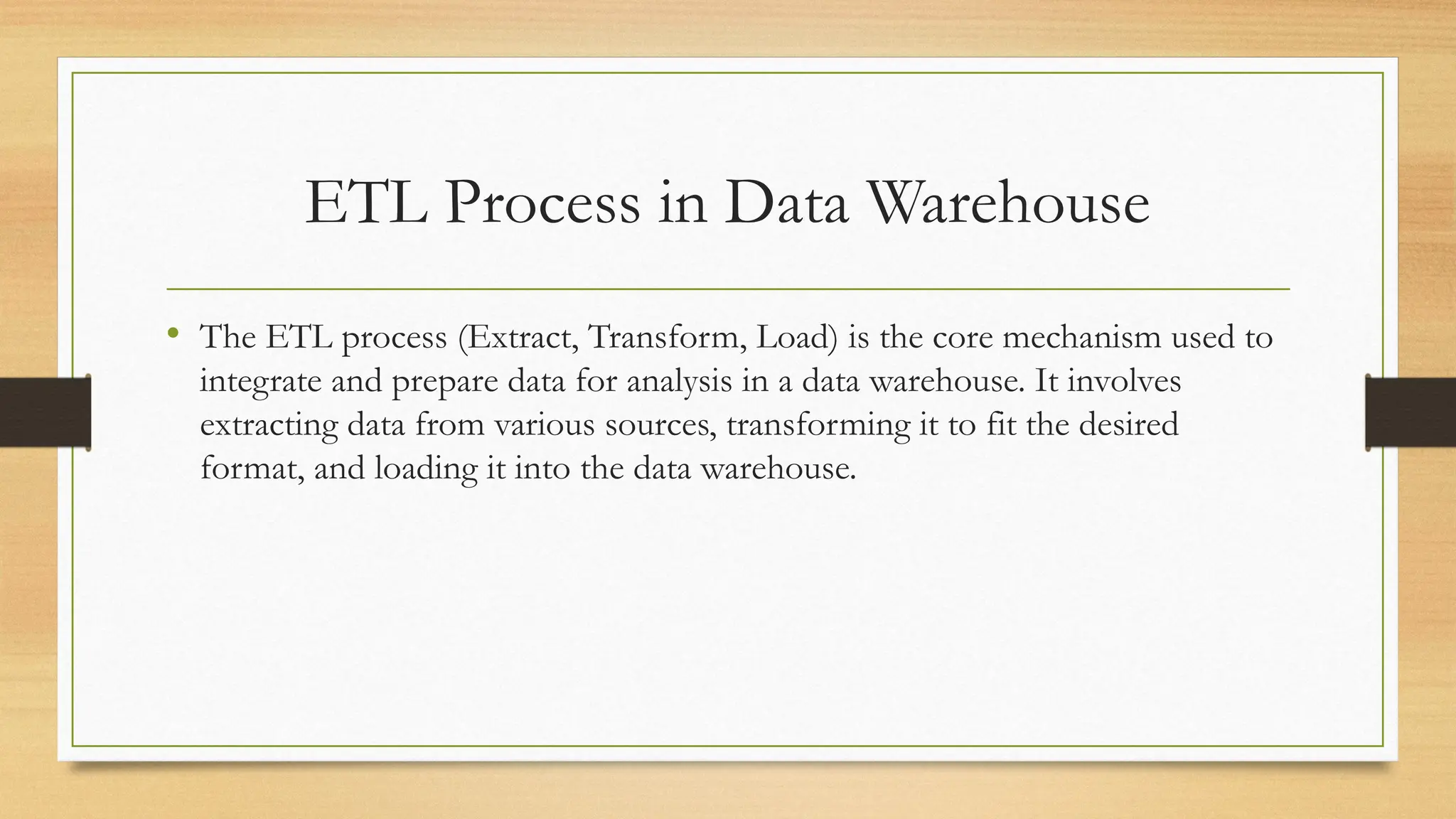 ETL Process in Data Warehouse

• The ETL process (Extract, Transform, Load) is the core mechanism used to integrate and prepare data for analysis in a data warehouse. It involves extracting data from various sources, transforming it to fit the desired format, and loading it into the data warehouse.